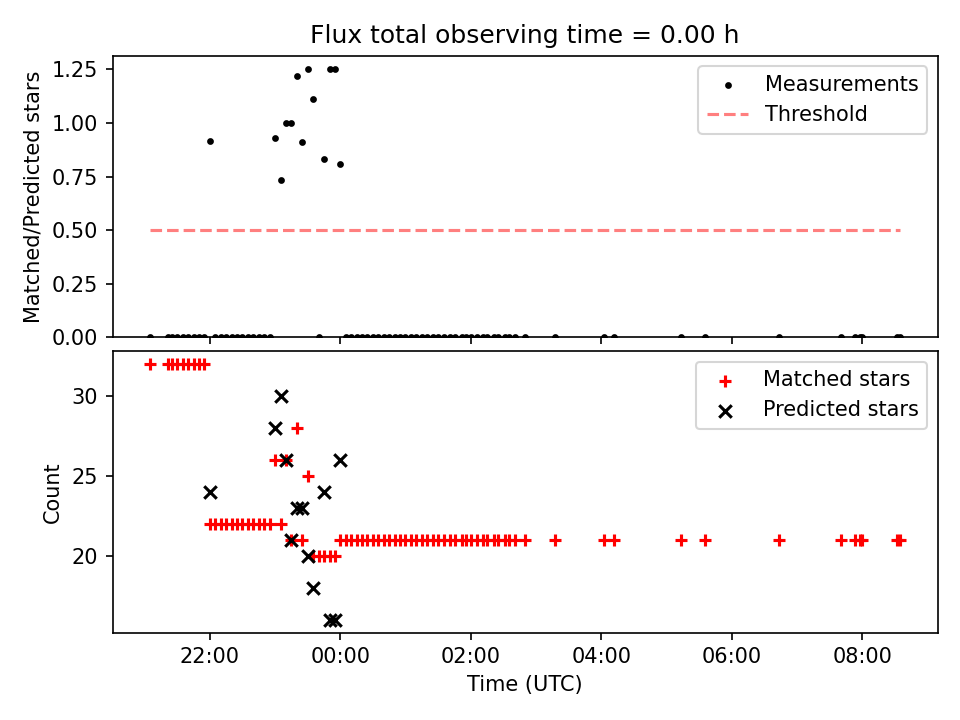 Flux total observing time = 0.00 h

Matched/Predicted stars

1.25
1.00
0.75
0.50
0.25
0.00

Measurements
Threshold

Count

30
25
20

Matched stars
Predicted stars

22:00
00:00
02:00
04:00
06:00
08:00

Time (UTC)